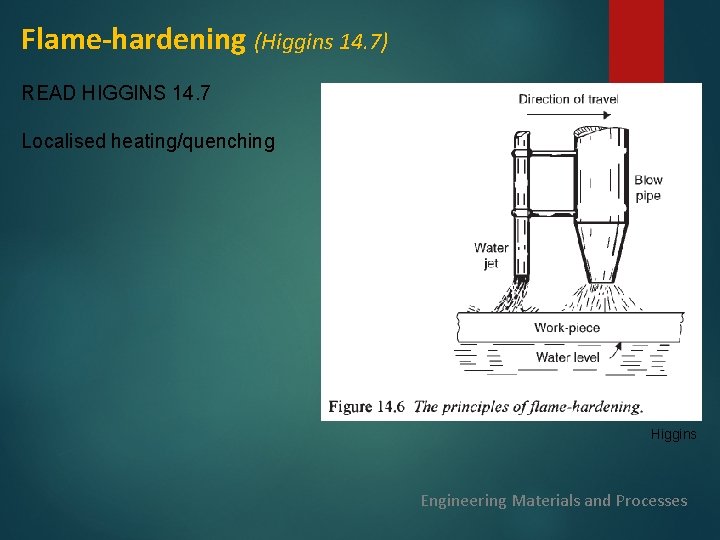 Flame-hardening (Higgins 14.7)

READ HIGGINS 14.7

Localised heating/quenching

Direction of travel

Blow pipe

Water jet

Work-piece

Water level

Figure 14.6 The principles of flame-hardening.

Higgins

Engineering Materials and Processes